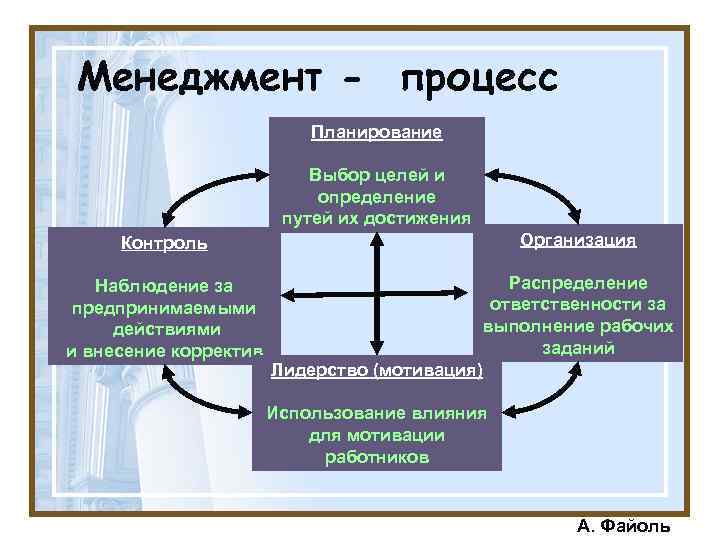 Менеджмент - процесс

Планирование

Выбор целей и определение путей их достижения

Контроль

Наблюдение за предпринимаемыми действиями и внесение корректив

Организация

Распределение ответственности за выполнение рабочих заданий

Лидерство (мотивация)

Использование влияния для мотивации работников

А. Файоль